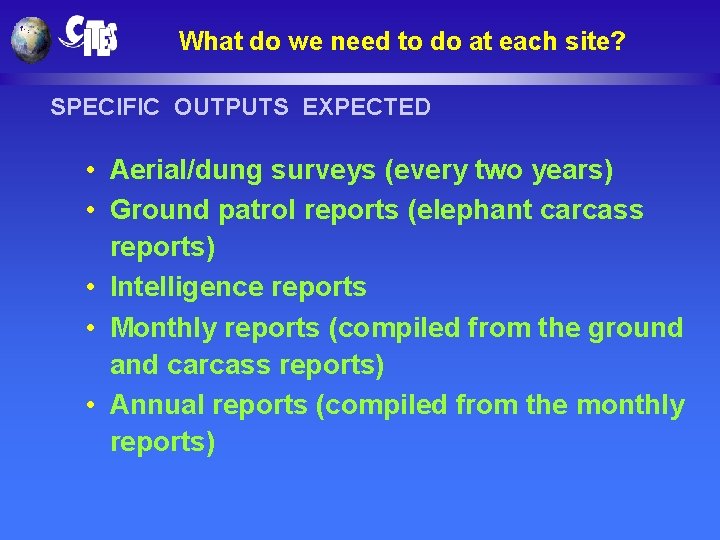 CITES

What do we need to do at each site?

SPECIFIC OUTPUTS EXPECTED

• Aerial/dung surveys (every two years)
• Ground patrol reports (elephant carcass reports)
• Intelligence reports
• Monthly reports (compiled from the ground and carcass reports)
• Annual reports (compiled from the monthly reports)